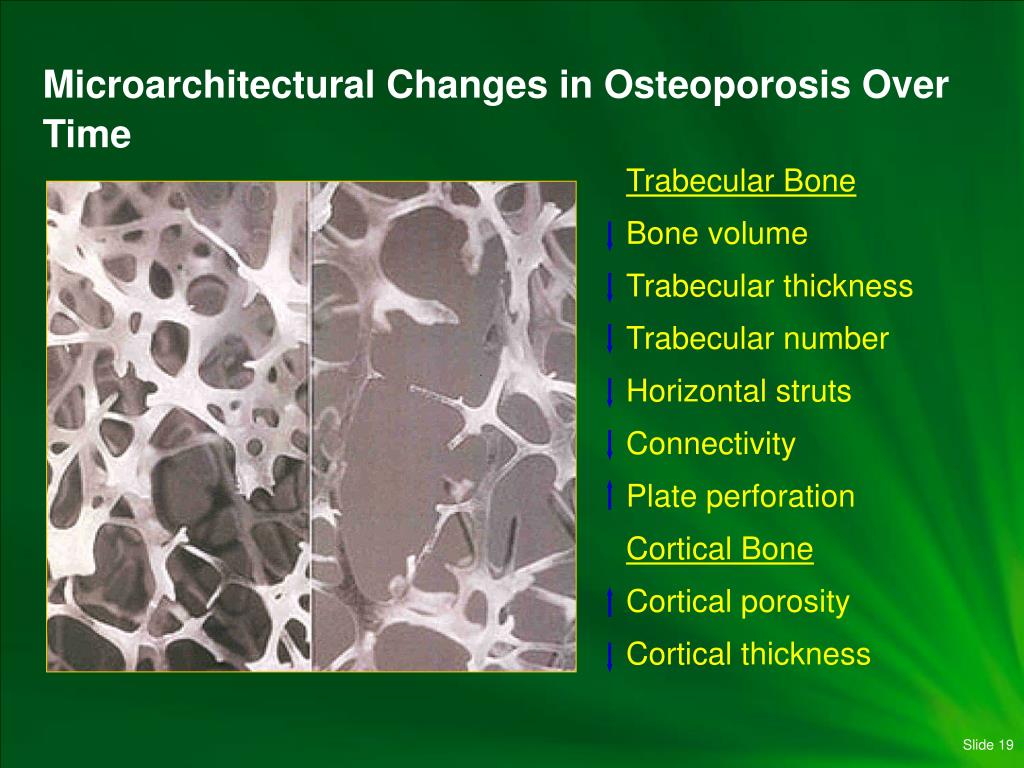 Microarchitectural Changes in Osteoporosis Over Time

Trabecular Bone

↓ Bone volume

↓ Trabecular thickness

↓ Trabecular number

↓ Horizontal struts

↓ Connectivity

↑ Plate perforation

Cortical Bone

↑ Cortical porosity

↓ Cortical thickness

Slide 19